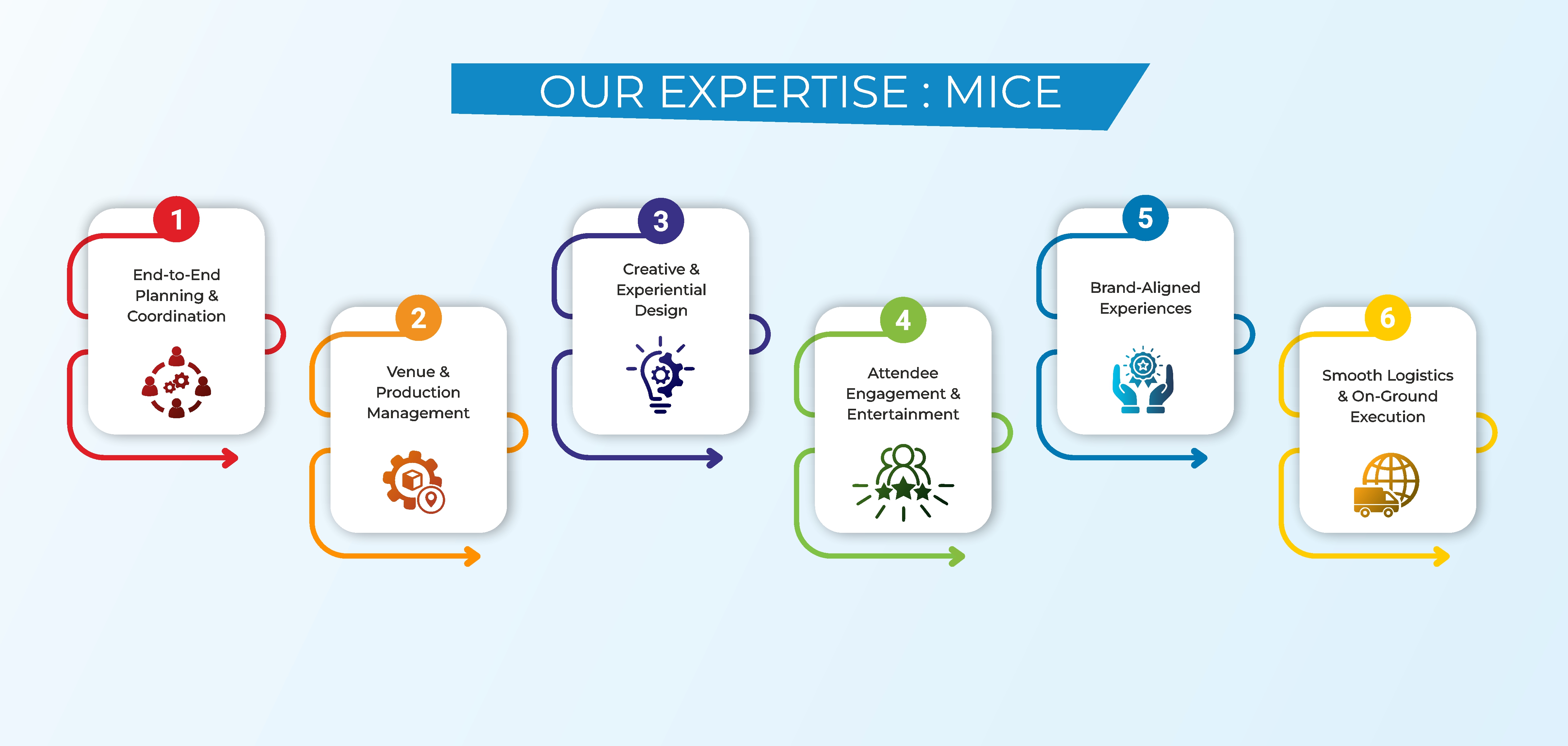 OUR EXPERTISE : MICE

1
End-to-End Planning & Coordination

2
Venue & Production Management

3
Creative & Experiential Design

4
Attendee Engagement & Entertainment

5
Brand-Aligned Experiences

6
Smooth Logistics & On-Ground Execution